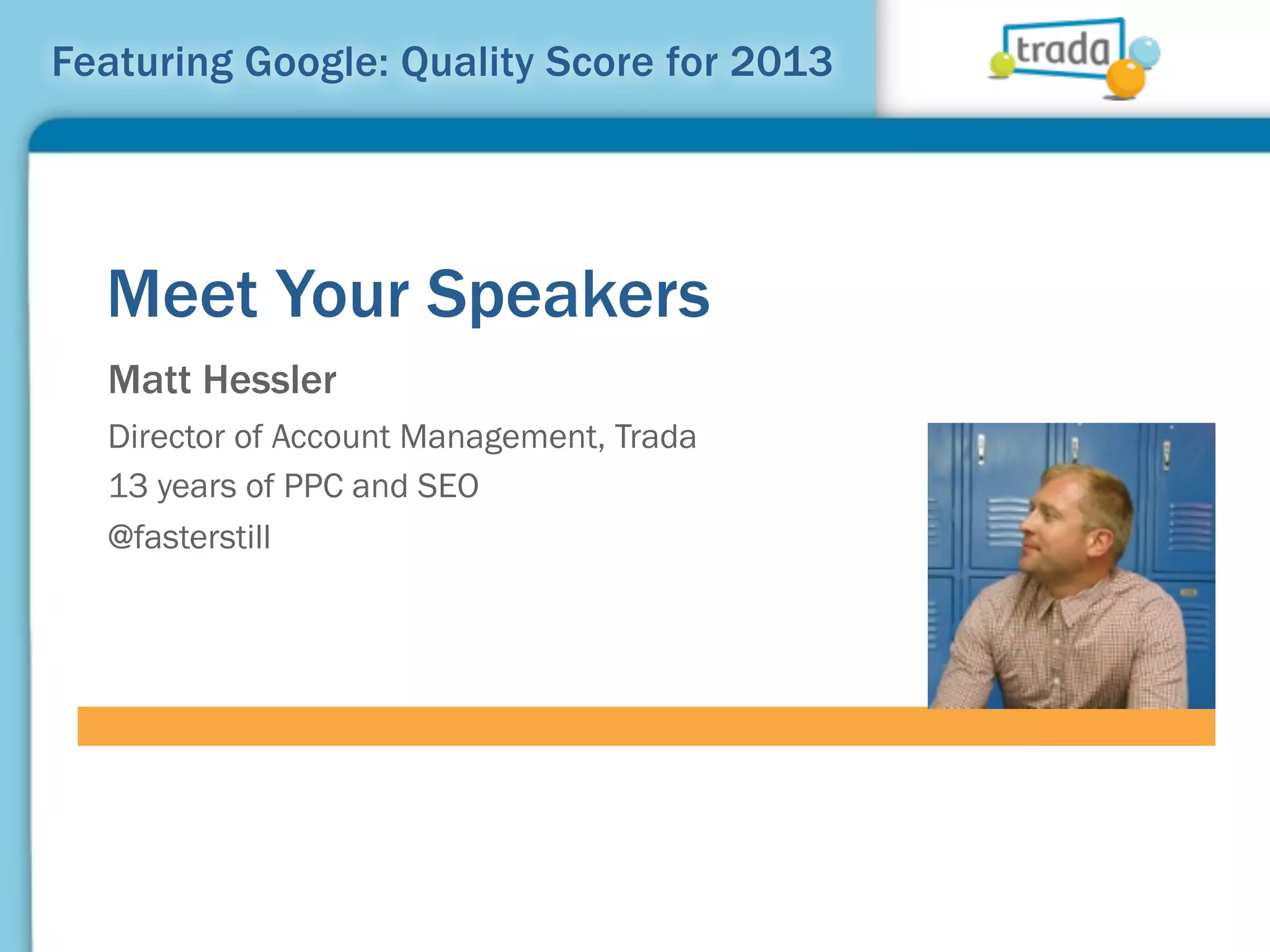 Featuring Google: Quality Score for 2013

trada

Meet Your Speakers

Matt Hessler

Director of Account Management, Trada

13 years of PPC and SEO

@fasterstill